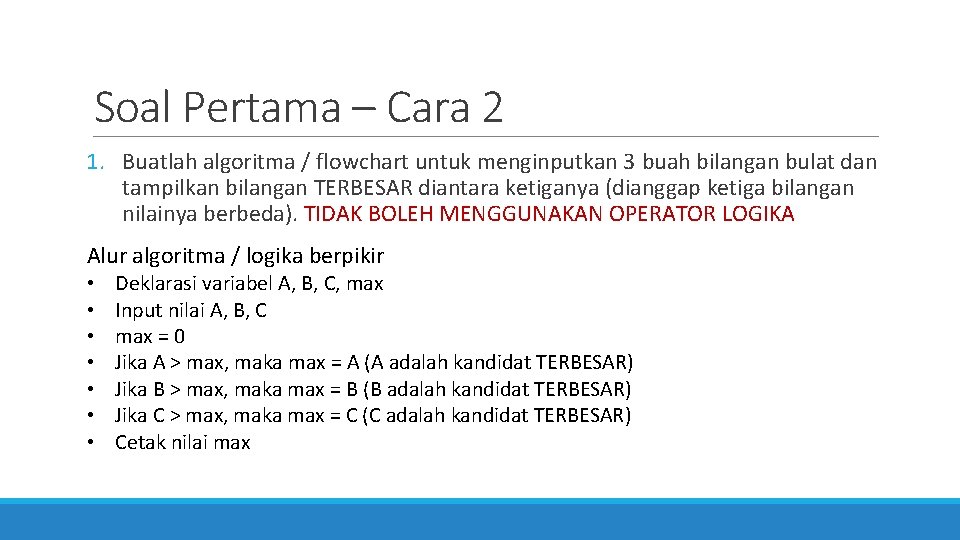 Soal Pertama – Cara 2

1. Buatlah algoritma / flowchart untuk menginputkan 3 buah bilangan bulat dan tampilkan bilangan TERBESAR diantara ketiganya (dianggap ketiga bilangan nilainya berbeda). TIDAK BOLEH MENGGUNAKAN OPERATOR LOGIKA

Alur algoritma / logika berpikir
• Deklarasi variabel A, B, C, max
• Input nilai A, B, C
• max = 0
• Jika A > max, maka max = A (A adalah kandidat TERBESAR)
• Jika B > max, maka max = B (B adalah kandidat TERBESAR)
• Jika C > max, maka max = C (C adalah kandidat TERBESAR)
• Cetak nilai max